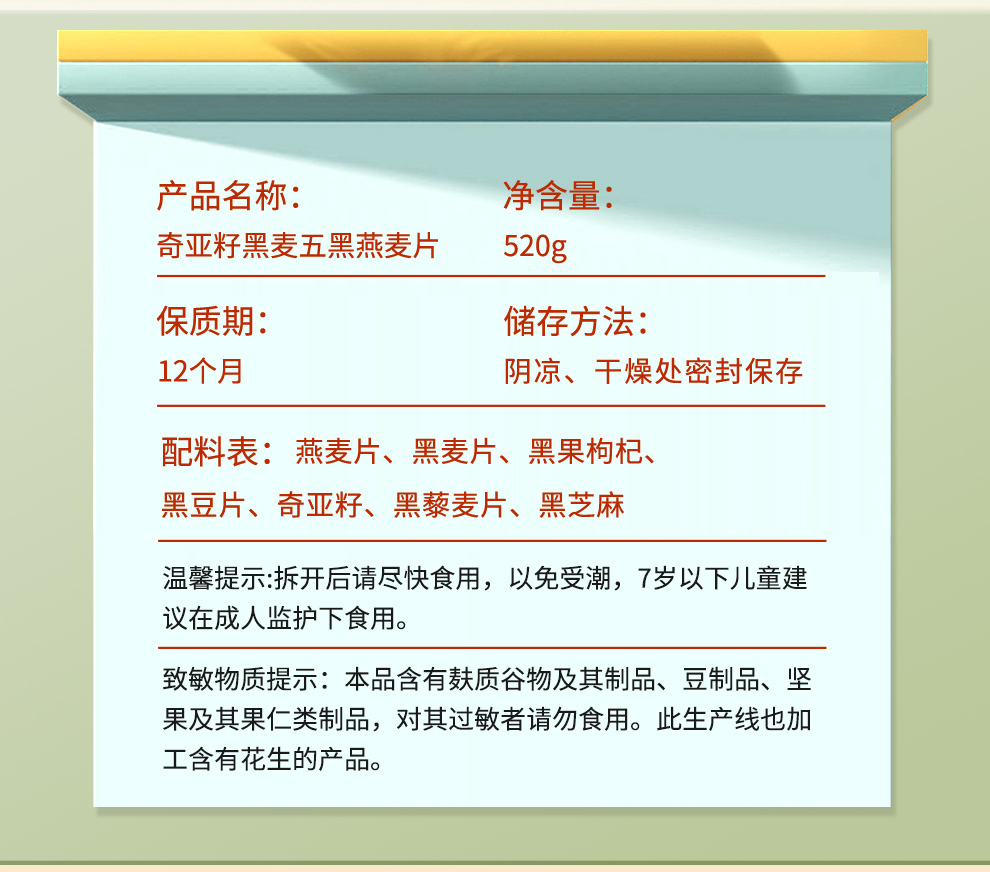 产品名称：
奇亚籽黑麦五黑燕麦片

净含量：
520g

保质期：
12个月

储存方法：
阴凉、干燥处密封保存

配料表：燕麦片、黑麦片、黑果枸杞、黑豆片、奇亚籽、黑藜麦片、黑芝麻

温馨提示:拆开后请尽快食用，以免受潮，7岁以下儿童建议在成人监护下食用。

致敏物质提示：本品含有麸质谷物及其制品、豆制品、坚果及其果仁类制品，对其过敏者请勿食用。此生产线也加工含有花生的产品。